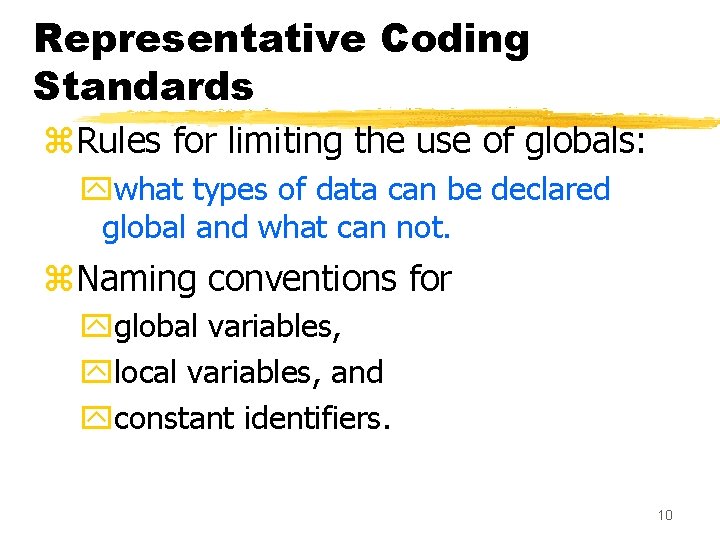 Representative Coding Standards

Rules for limiting the use of globals:

what types of data can be declared global and what can not.

Naming conventions for

global variables,

local variables, and

constant identifiers.

10